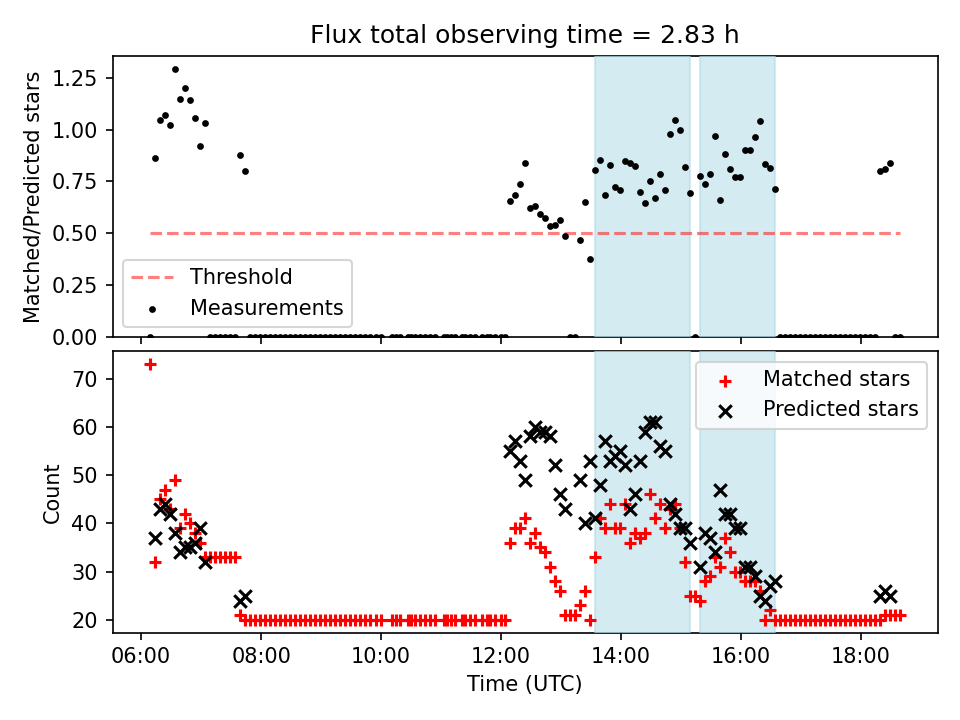 Flux total observing time = 2.83 h

Matched/Predicted stars

1.25
1.00
0.75
0.50
0.25
0.00

Threshold
Measurements

Count

70
60
50
40
30
20

Matched stars
Predicted stars

06:00
08:00
10:00
12:00
14:00
16:00
18:00

Time (UTC)